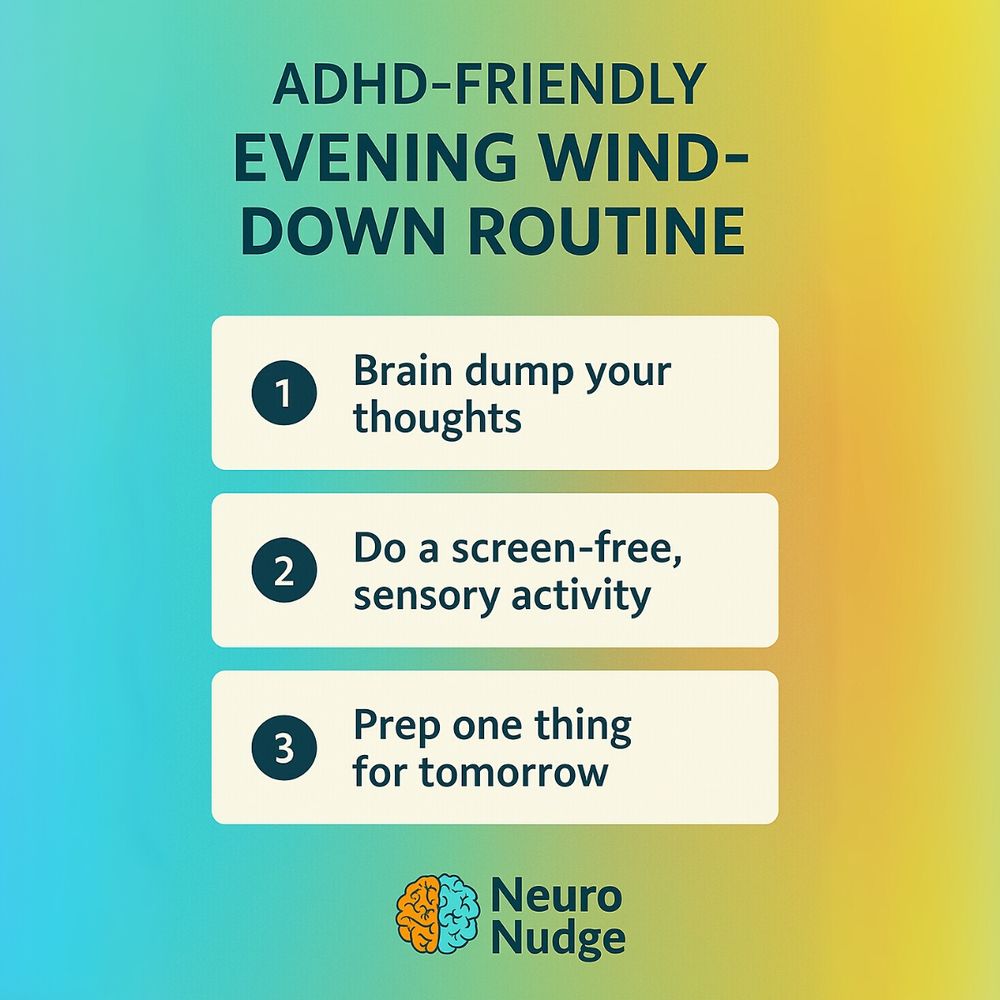 ADHD-FRIENDLY
EVENING WIND-DOWN ROUTINE

1 Brain dump your thoughts

2 Do a screen-free, sensory activity

3 Prep one thing for tomorrow

Neuro Nudge